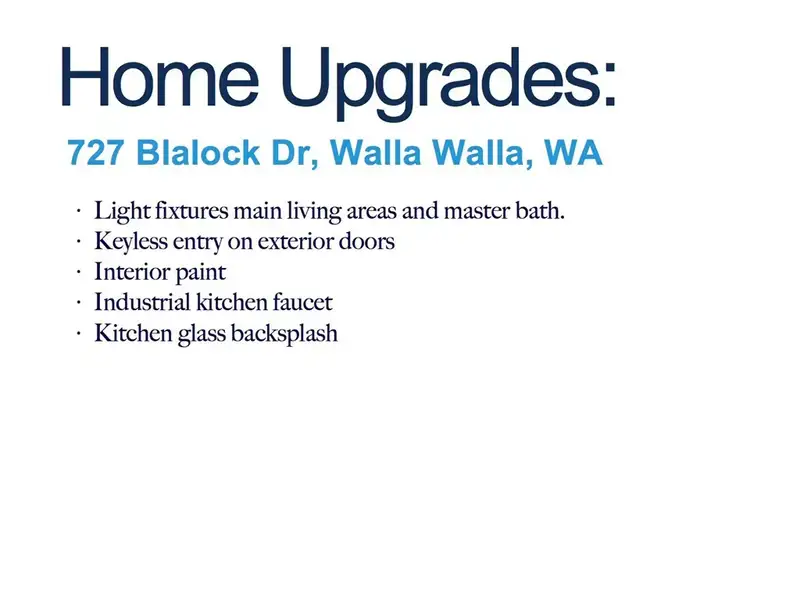 Home Upgrades:

727 Blalock Dr, Walla Walla, WA

· Light fixtures main living areas and master bath.
· Keyless entry on exterior doors
· Interior paint
· Industrial kitchen faucet
· Kitchen glass backsplash